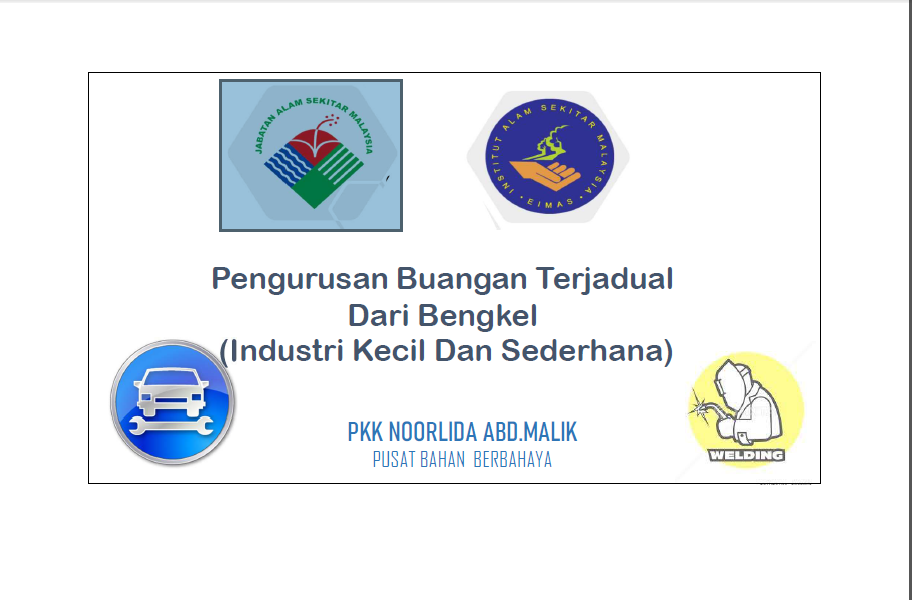 JABATAN ALAM SEKITAR MALAYSIA

INSTITUT ALAM SEKITAR MALAYSIA
EIMAS

Pengurusan Buangan Terjadual
Dari Bengkel
(Industri Kecil Dan Sederhana)

PKK NOORLIDA ABD.MALIK
PUSAT BAHAN BERBAHAYA

WELDING